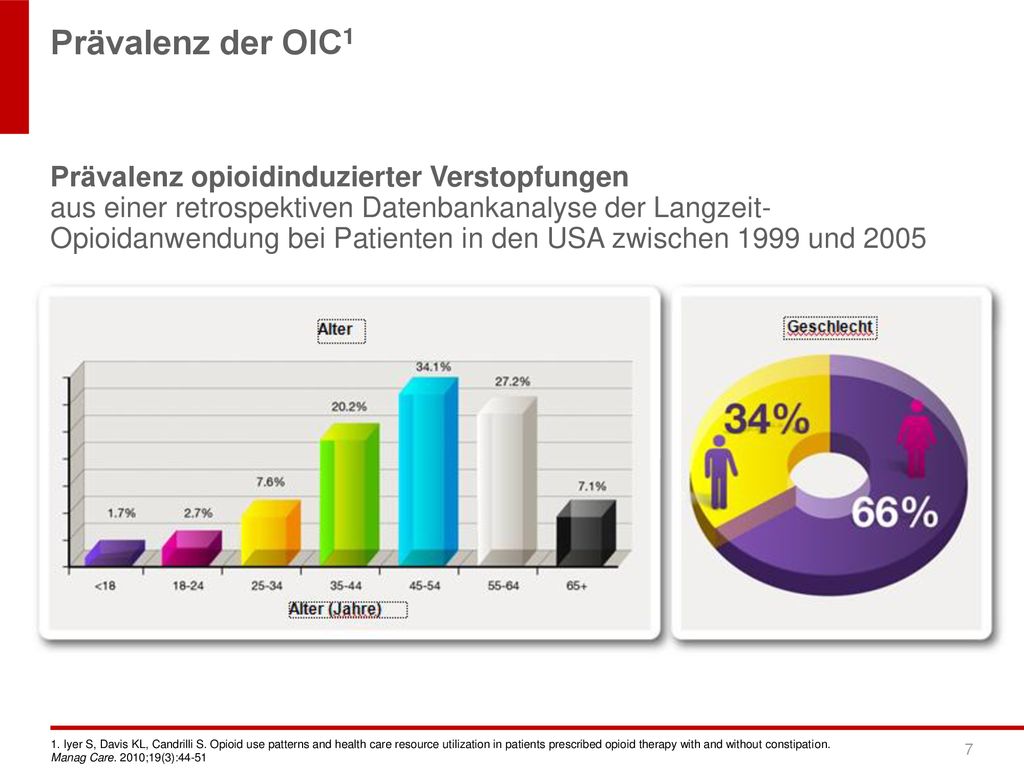 Prävalenz der OIC$^1$

Prävalenz opioidinduzierter Verstopfungen
aus einer retrospektiven Datenbankanalyse der Langzeit-Opioidanwendung bei Patienten in den USA zwischen 1999 und 2005

Alter

1.7%
2.7%
7.6%
20.2%
34.1%
27.2%
7.1%

<18
18-24
25-34
35-44
45-54
55-64
65+

Alter (Jahre)

Geschlecht

34%
66%

1. Iyer S, Davis KL, Candrilli S. Opioid use patterns and health care resource utilization in patients prescribed opioid therapy with and without constipation. Manag Care. 2010;19(3):44-51

7